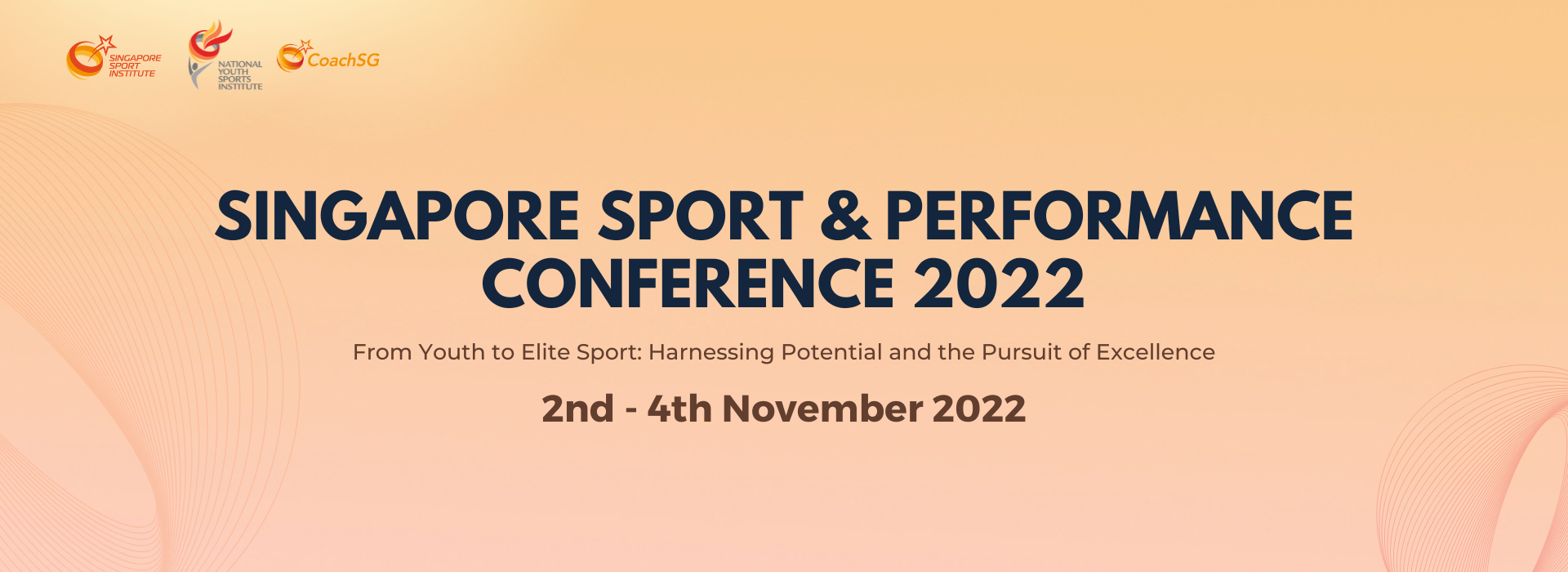 SINGAPORE SPORT INSTITUTE

NATIONAL YOUTH SPORTS INSTITUTE

CoachSG

SINGAPORE SPORT & PERFORMANCE CONFERENCE 2022

From Youth to Elite Sport: Harnessing Potential and the Pursuit of Excellence

2nd - 4th November 2022